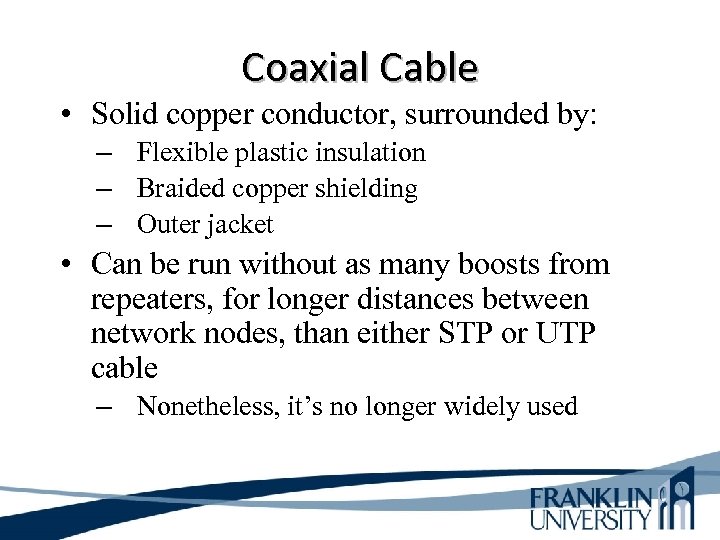 Coaxial Cable

• Solid copper conductor, surrounded by:
  – Flexible plastic insulation
  – Braided copper shielding
  – Outer jacket
• Can be run without as many boosts from repeaters, for longer distances between network nodes, than either STP or UTP cable
  – Nonetheless, it's no longer widely used

FRANKLIN UNIVERSITY